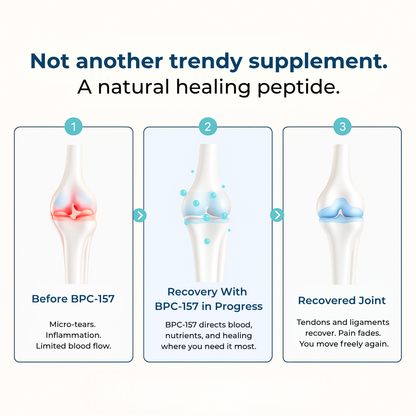 Not another trendy supplement.
A natural healing peptide.

1

Before BPC-157

Micro-tears.
Inflammation.
Limited blood flow.

2

Recovery With BPC-157 in Progress

BPC-157 directs blood, nutrients, and healing where you need it most.

3

Recovered Joint

Tendons and ligaments recover. Pain fades. You move freely again.